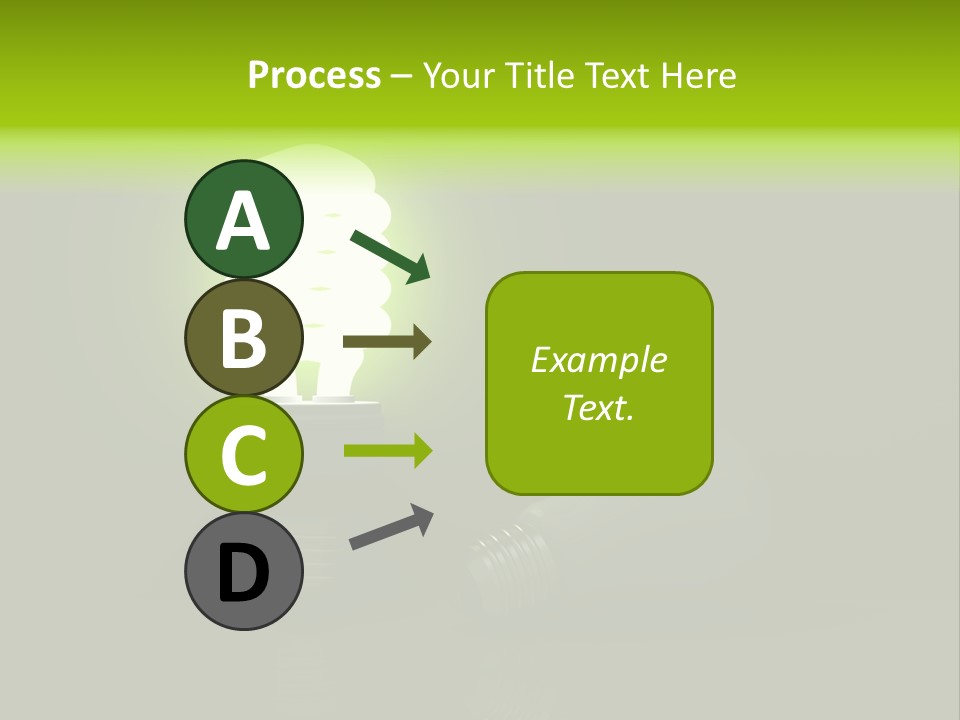 Process – Your Title Text Here

A

B

C

D

Example Text.